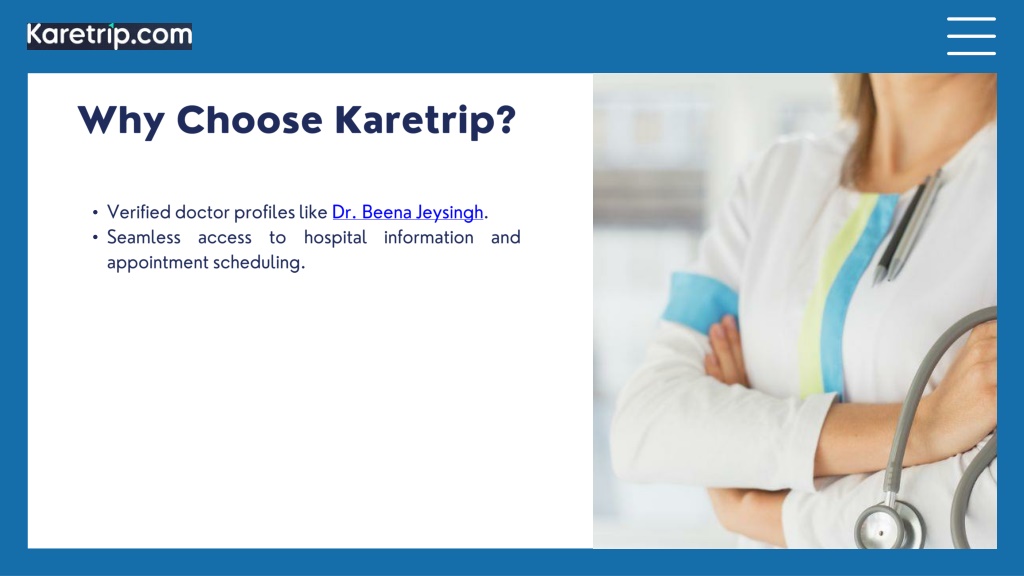 Karetrip.com

Why Choose Karetrip?

• Verified doctor profiles like Dr. Beena Jeysingh.
• Seamless access to hospital information and appointment scheduling.